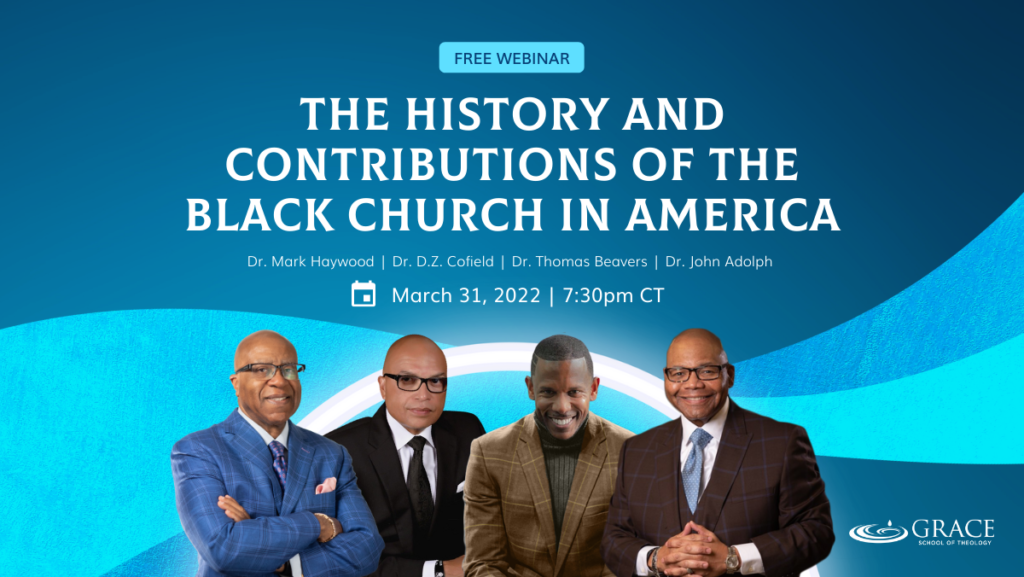 FREE WEBINAR

THE HISTORY AND CONTRIBUTIONS OF THE BLACK CHURCH IN AMERICA

Dr. Mark Haywood | Dr. D.Z. Cofield | Dr. Thomas Beavers | Dr. John Adolph

March 31, 2022 | 7:30pm CT

GRACE
SCHOOL OF THEOLOGY